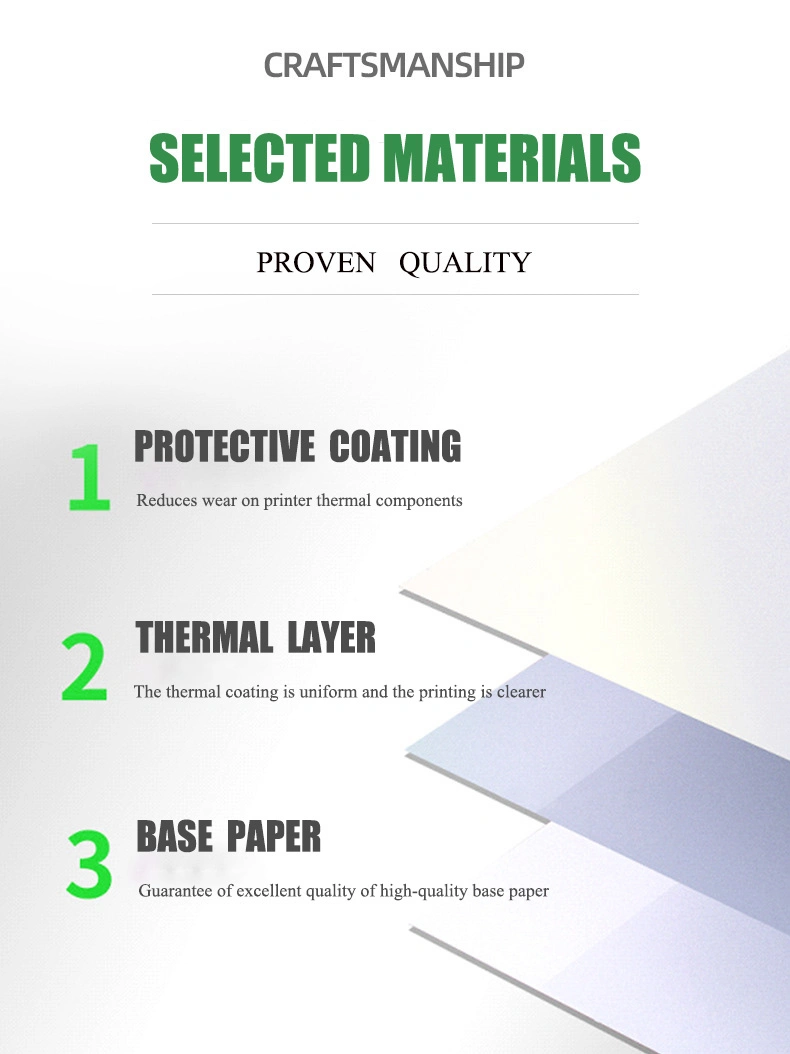 CRAFTSMANSHIP

SELECTED MATERIALS

PROVEN QUALITY

1 PROTECTIVE COATING

Reduces wear on printer thermal components

2 THERMAL LAYER

The thermal coating is uniform and the printing is clearer

3 BASE PAPER

Guarantee of excellent quality of high-quality base paper